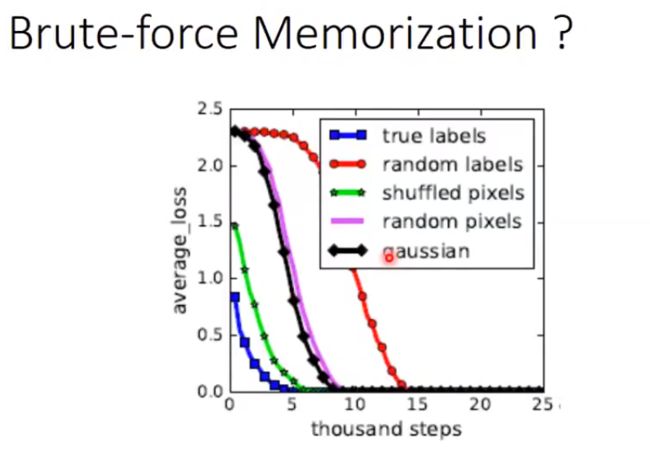 Brute-force Memorization ?

2.5
2.0
1.5
1.0
0.5
0.0
average_loss

true labels
random labels
shuffled pixels
random pixels
gaussian

0
5
10
15
20
25
thousand steps